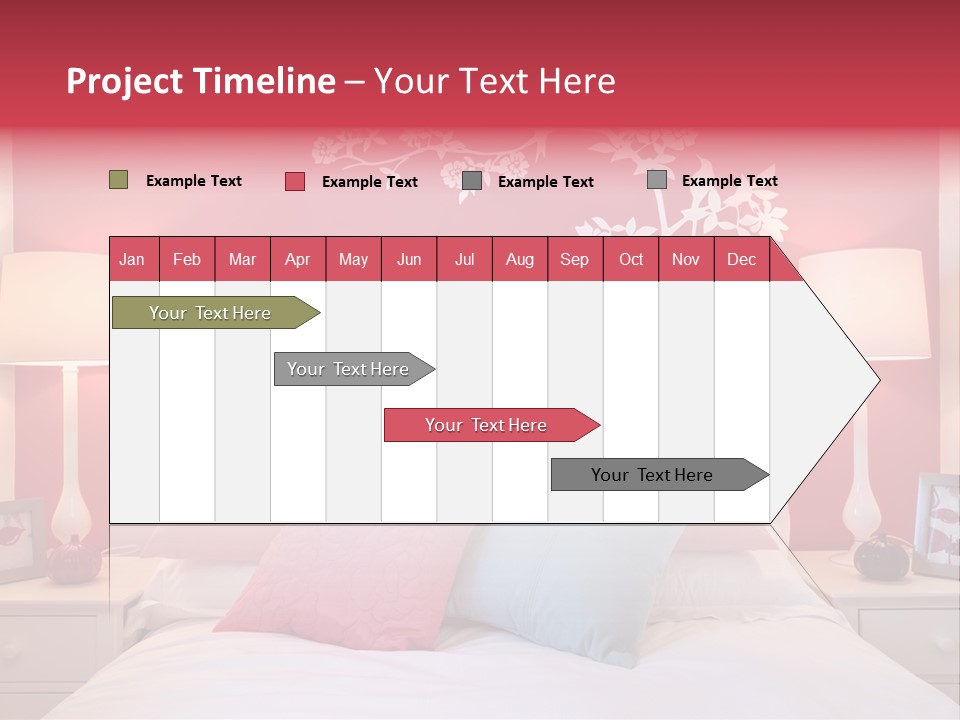 Project Timeline – Your Text Here

Example Text Example Text Example Text Example Text

| Jan | Feb | Mar | Apr | May | Jun | Jul | Aug | Sep | Oct | Nov | Dec |
|---|---|---|---|---|---|---|---|---|---|---|---|

Your Text Here

Your Text Here

Your Text Here

Your Text Here